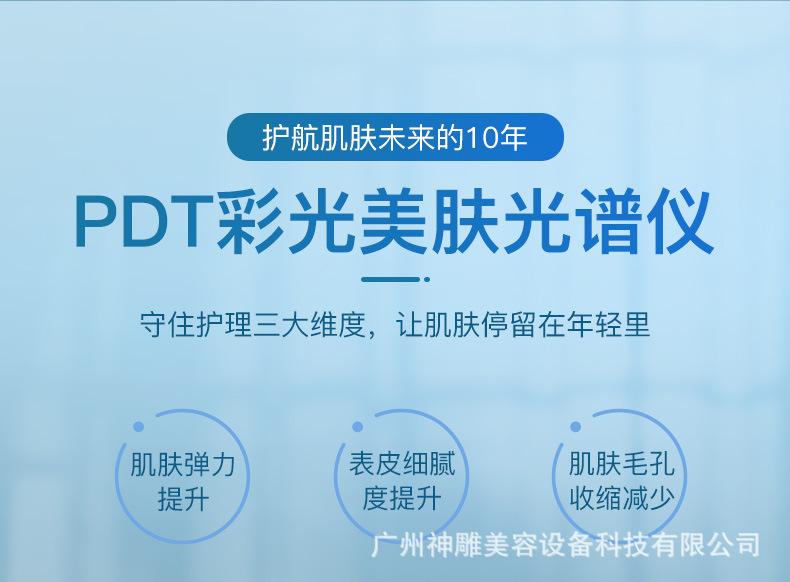 护航肌肤未来的10年

PDT彩光美肤光谱仪

守住护理三大维度，让肌肤停留在年轻里

肌肤弹力提升

表皮细腻度提升

肌肤毛孔收缩减少

广州神雕美容设备科技有限公司